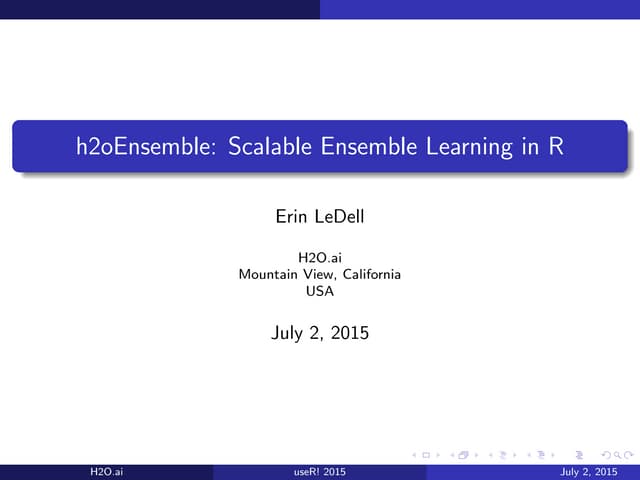 h2oEnsemble: Scalable Ensemble Learning in R

Erin LeDell

H2O.ai
Mountain View, California
USA

July 2, 2015

H2O.ai useR! 2015 July 2, 2015